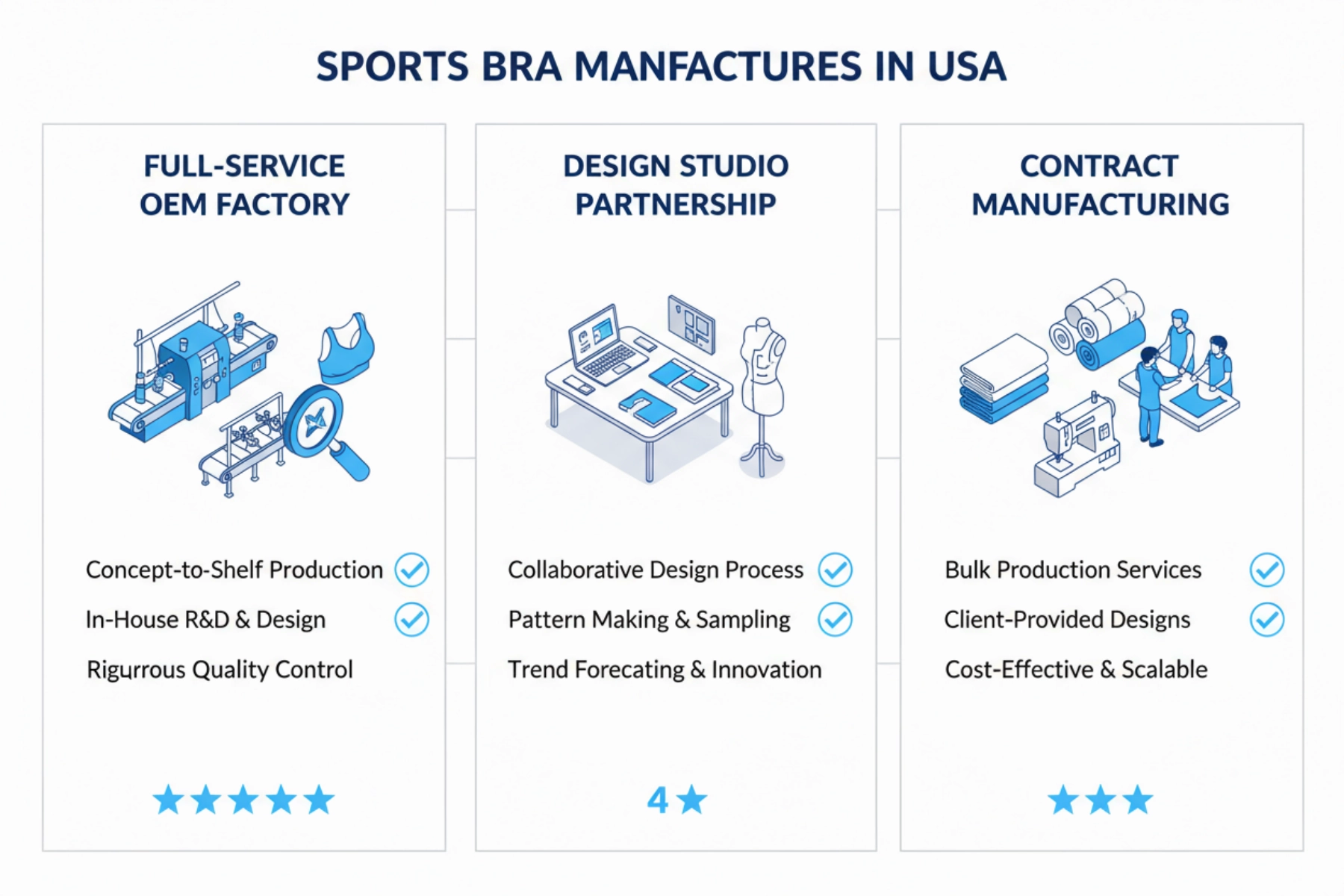 SPORTS BRA MANFACTURES IN USA

FULL-SERVICE OEM FACTORY

Concept-to-Shelf Production
In-House R&D & Design
Rigurrous Quality Control

★★★★★

DESIGN STUDIO PARTNERSHIP

Collaborative Design Process
Pattern Making & Sampling
Trend Forecating & Innovation

4★

CONTRACT MANUFACTURING

Bulk Production Services
Client-Provided Designs
Cost-Effective & Scalable

★★★